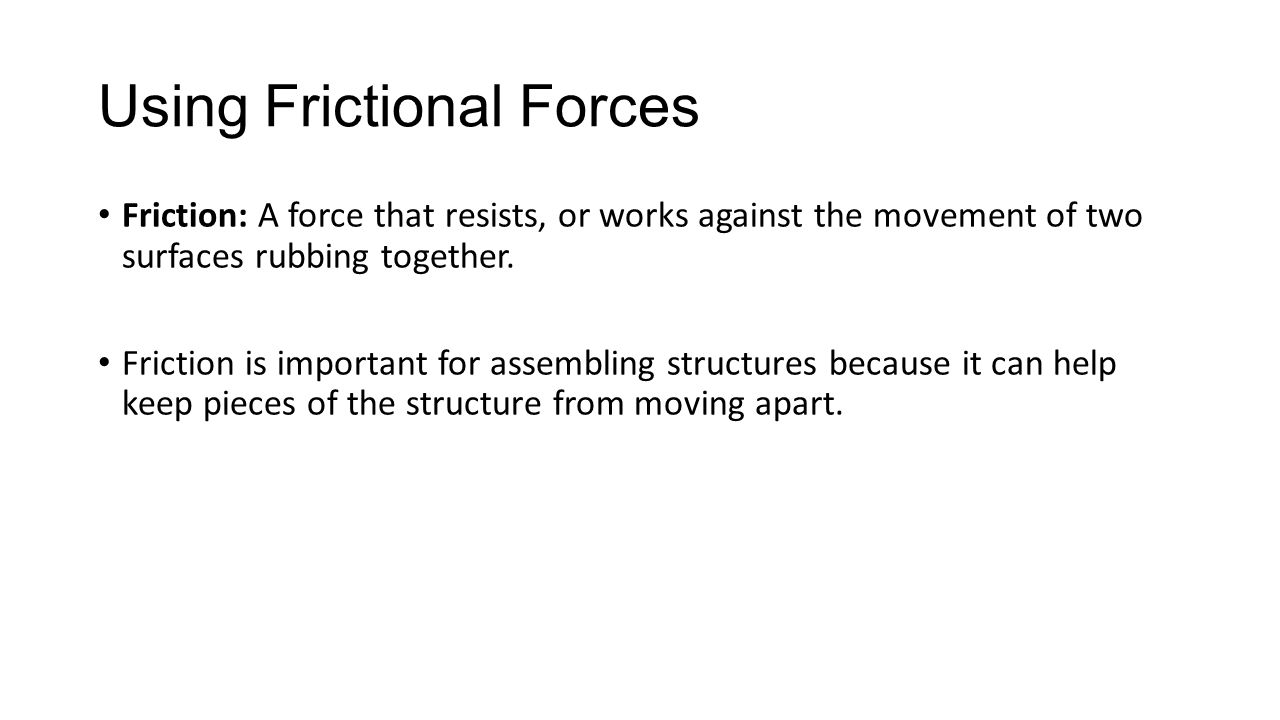 Using Frictional Forces

• Friction: A force that resists, or works against the movement of two surfaces rubbing together.

• Friction is important for assembling structures because it can help keep pieces of the structure from moving apart.